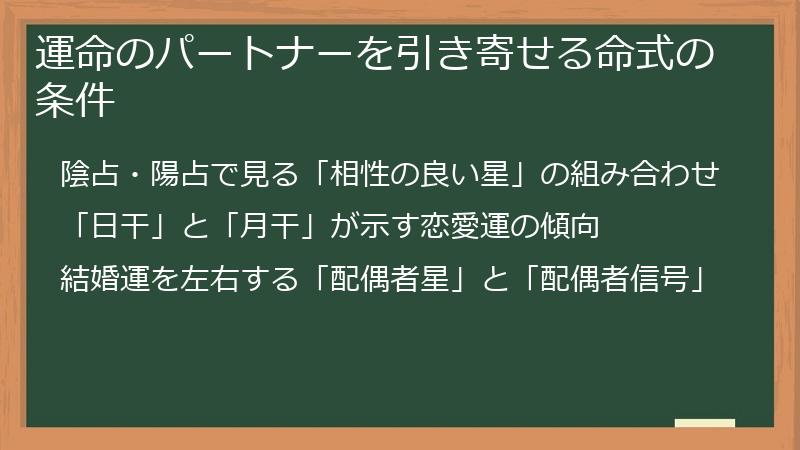 運命のパートナーを引き寄せる命式の条件

陰占・陽占で見る「相性の良い星」の組み合わせ

「日干」と「月干」が示す恋愛運の傾向

結婚運を左右する「配偶者星」と「配偶者信号」